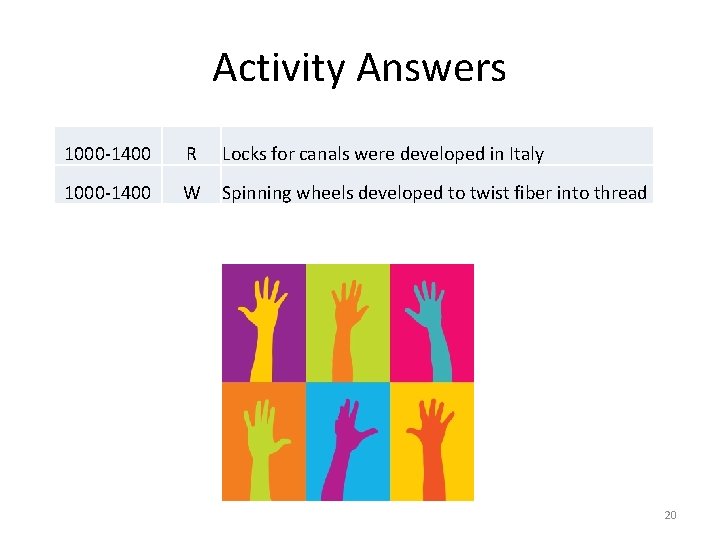 Activity Answers

| 1000-1400 | R | Locks for canals were developed in Italy |
|---|---|---|
| 1000-1400 | W | Spinning wheels developed to twist fiber into thread |

20